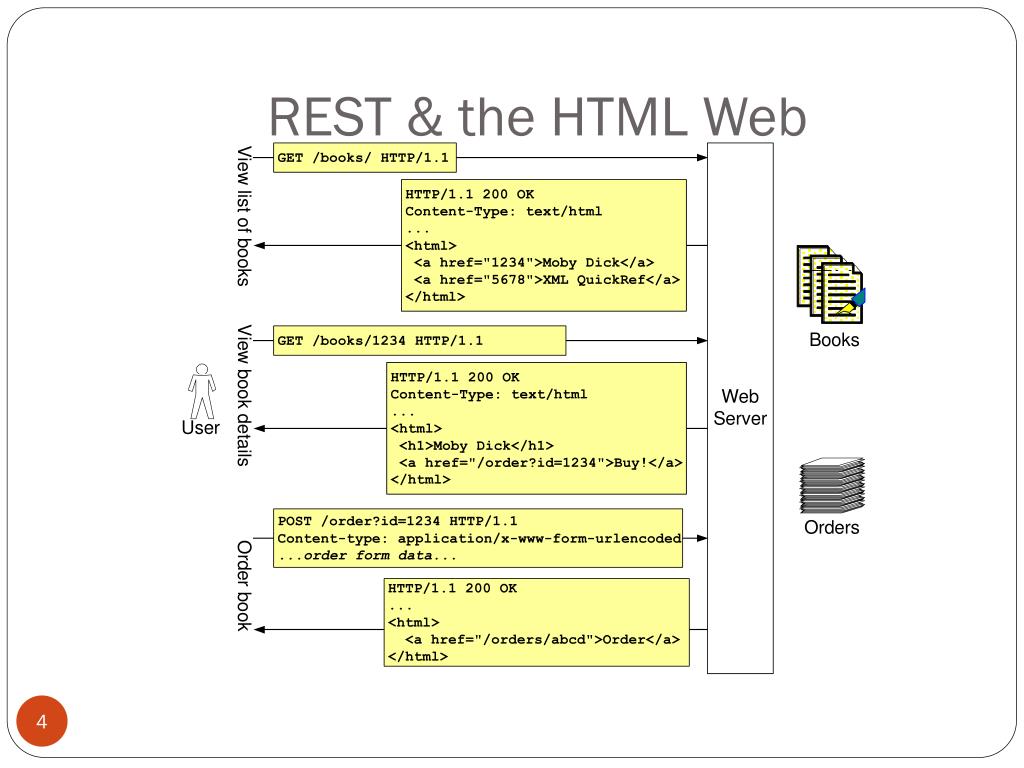 REST & the HTML Web

View list of books

GET /books/ HTTP/1.1

HTTP/1.1 200 OK
Content-Type: text/html
...
<html>
<a href="1234">Moby Dick</a>
<a href="5678">XML QuickRef</a>
</html>

View book details

GET /books/1234 HTTP/1.1

HTTP/1.1 200 OK
Content-Type: text/html
...
<html>
<h1>Moby Dick</h1>
<a href="/order?id=1234">Buy!</a>
</html>

Order book

POST /order?id=1234 HTTP/1.1
Content-type: application/x-www-form-urlencoded
...order form data...

HTTP/1.1 200 OK
...
<html>
<a href="/orders/abcd">Order</a>
</html>

User

Web Server

Books

Orders

4